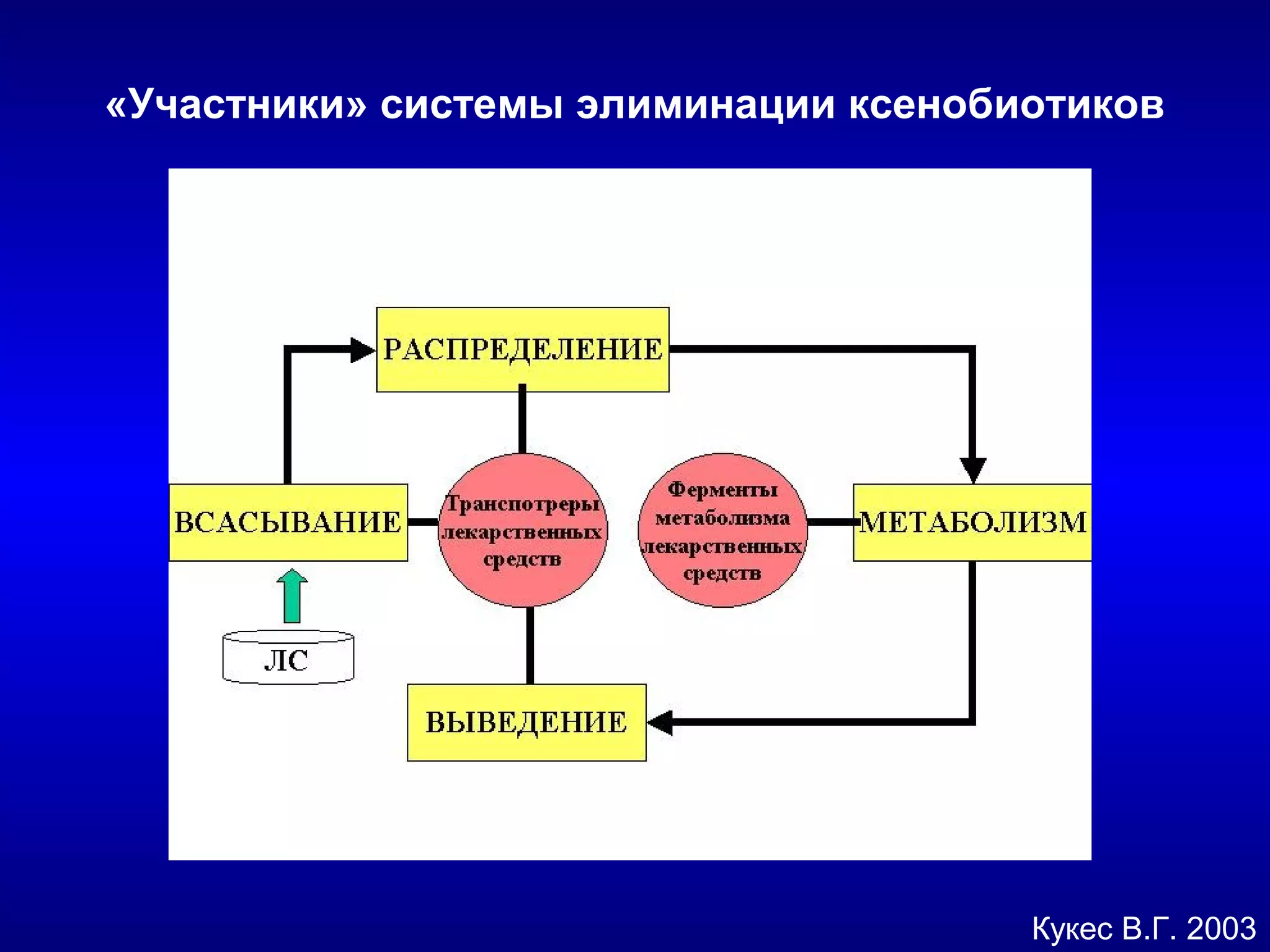 «Участники» системы элиминации ксенобиотиков

РАСПРЕДЕЛЕНИЕ

ВСАСЫВАНИЕ

Транспотреры лекарственных средств

Ферменты метаболизма лекарственных средств

МЕТАБОЛИЗМ

ЛС

ВЫВЕДЕНИЕ

Кукес В.Г. 2003